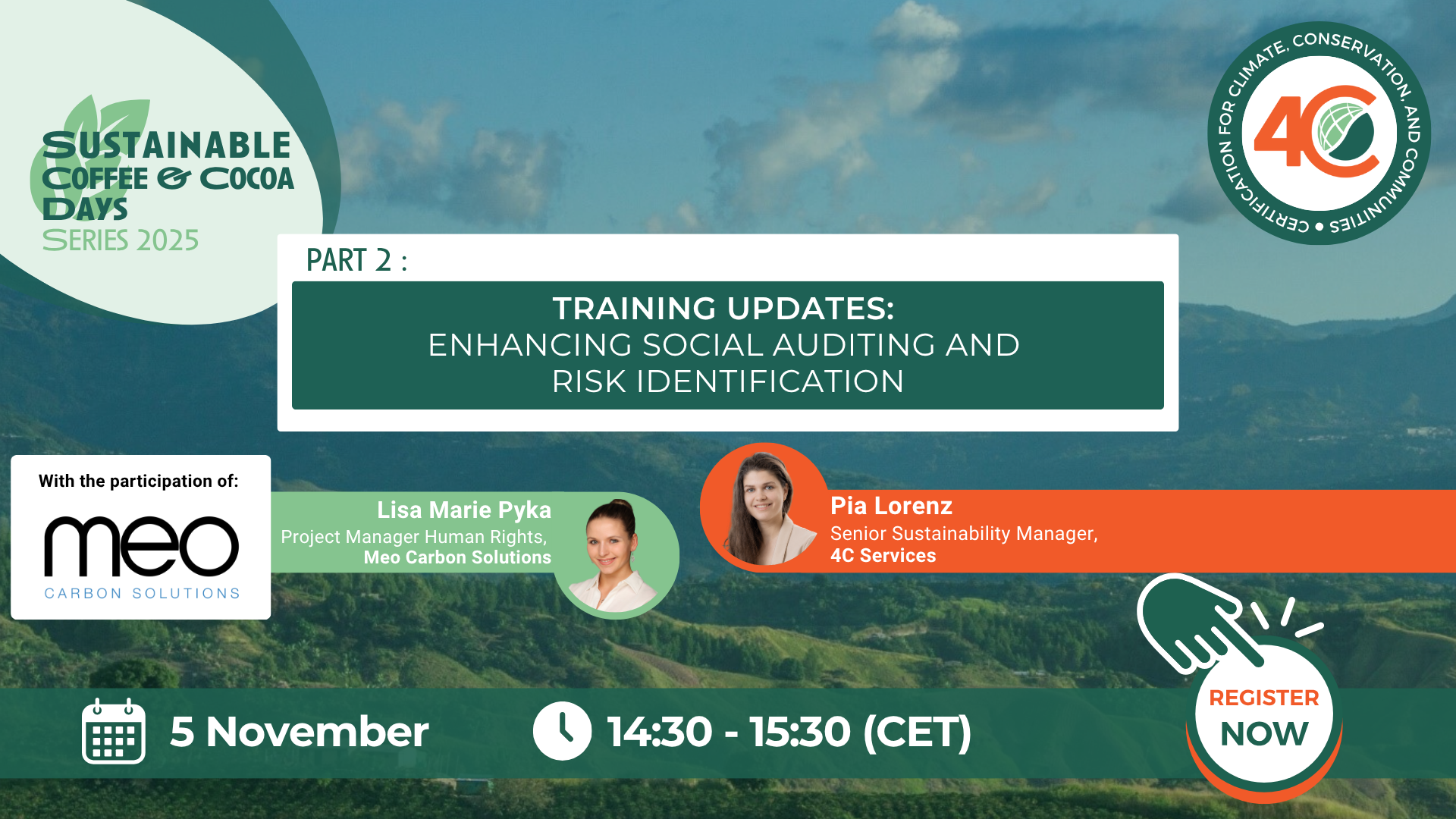 SUSTAINABLE COFFEE & COCOA DAYS
SERIES 2025

CERTIFICATION FOR CLIMATE, CONSERVATION, AND COMMUNITIES • 4C

PART 2 :

TRAINING UPDATES:
ENHANCING SOCIAL AUDITING AND RISK IDENTIFICATION

With the participation of:

meo
CARBON SOLUTIONS

Lisa Marie Pyka
Project Manager Human Rights,
Meo Carbon Solutions

Pia Lorenz
Senior Sustainability Manager,
4C Services

5 November

14:30 - 15:30 (CET)

REGISTER NOW